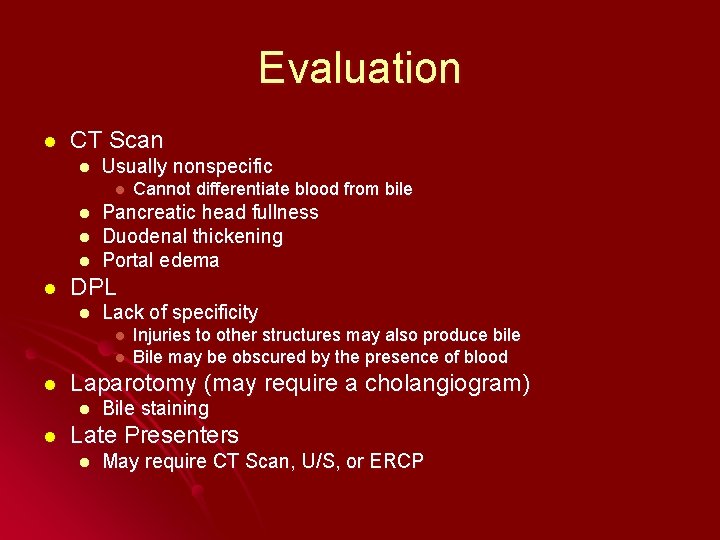 Evaluation

- CT Scan
  - Usually nonspecific
    - Cannot differentiate blood from bile
  - Pancreatic head fullness
  - Duodenal thickening
  - Portal edema
- DPL
  - Lack of specificity
    - Injuries to other structures may also produce bile
    - Bile may be obscured by the presence of blood
- Laparotomy (may require a cholangiogram)
  - Bile staining
- Late Presenters
  - May require CT Scan, U/S, or ERCP